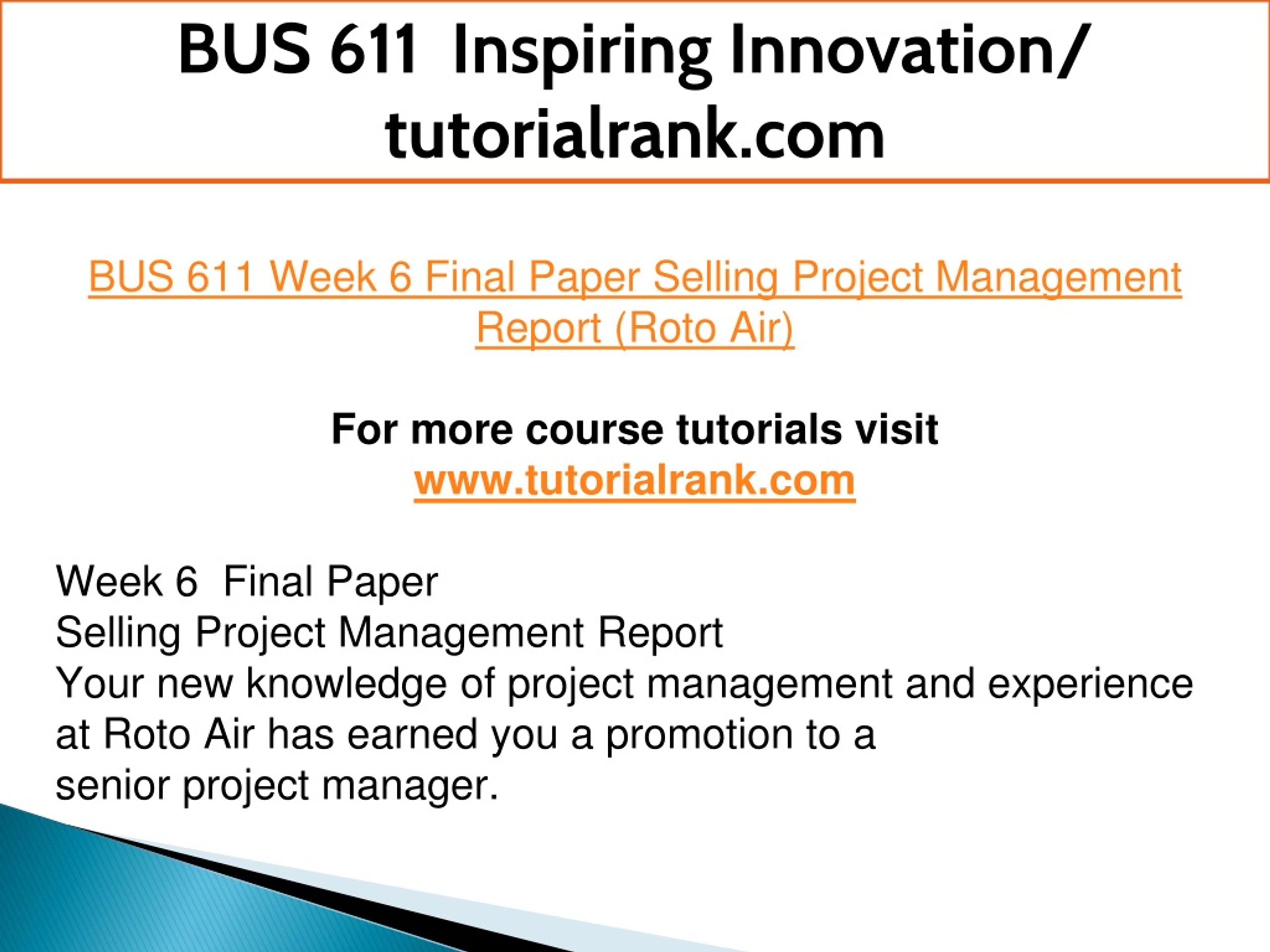 BUS 611 Inspiring Innovation/ tutorialrank.com

BUS 611 Week 6 Final Paper Selling Project Management Report (Roto Air)

For more course tutorials visit
www.tutorialrank.com

Week 6 Final Paper
Selling Project Management Report
Your new knowledge of project management and experience at Roto Air has earned you a promotion to a senior project manager.